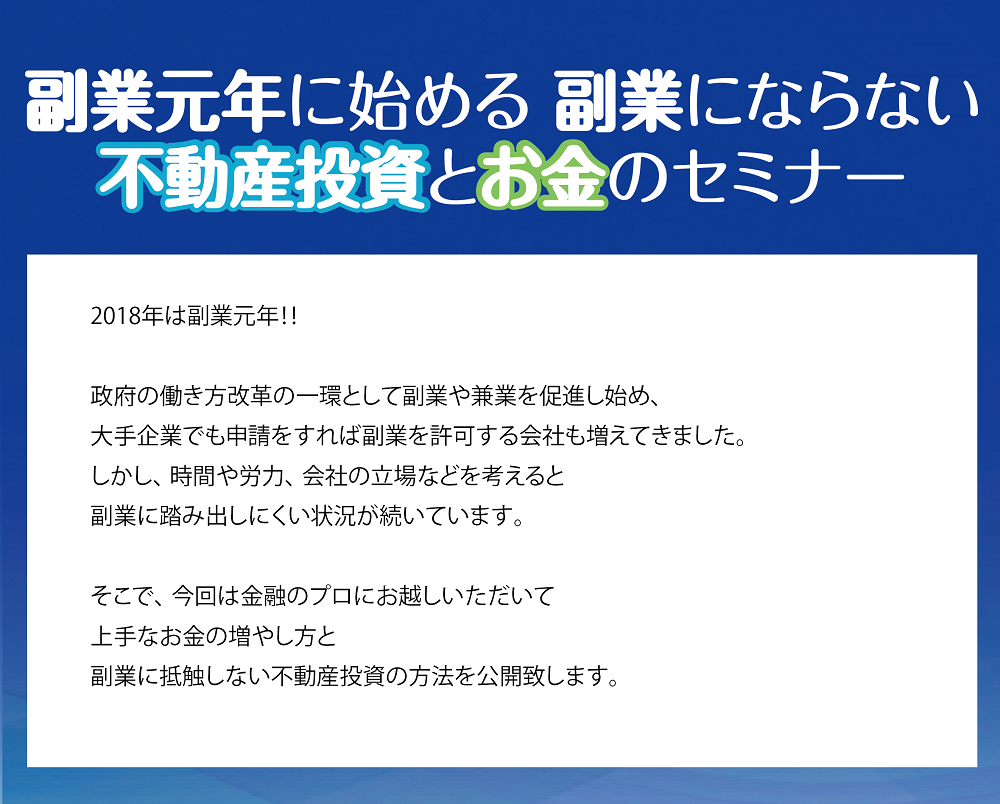 副業元年に始める 副業にならない
不動産投資とお金のセミナー

2018年は副業元年!!

政府の働き方改革の一環として副業や兼業を促進し始め、
大手企業でも申請をすれば副業を許可する会社も増えてきました。
しかし、時間や労力、会社の立場などを考えると
副業に踏み出しにくい状況が続いています。

そこで、今回は金融のプロにお越しいただいて
上手なお金の増やし方と
副業に抵触しない不動産投資の方法を公開致します。